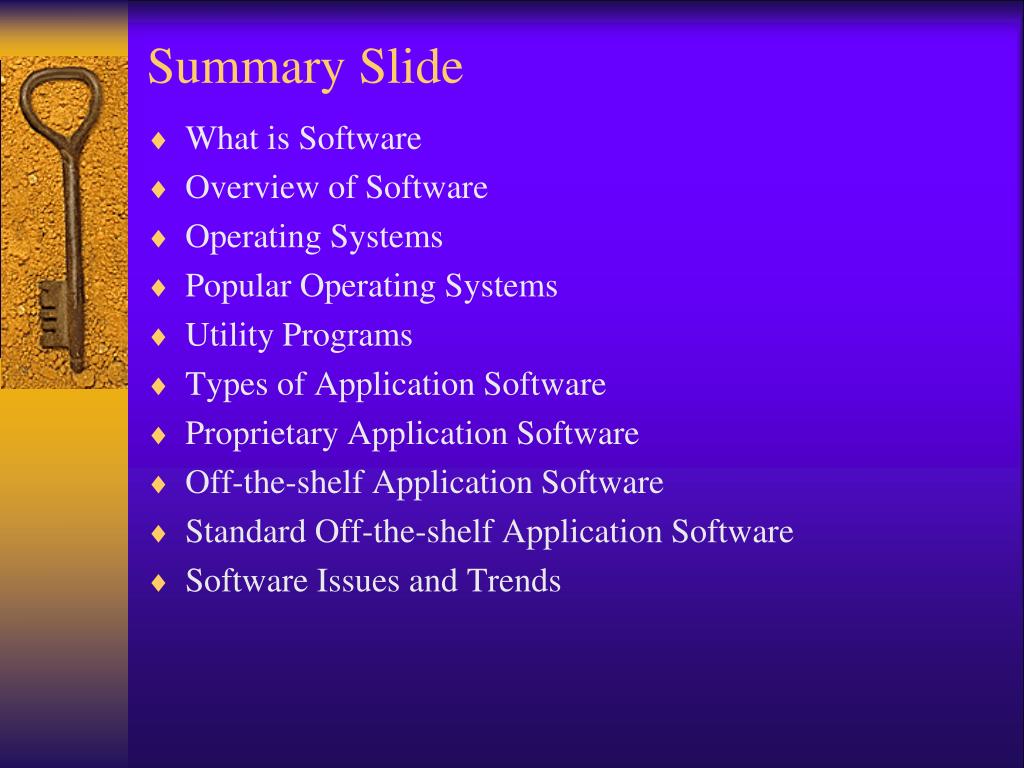 Summary Slide

♦ What is Software
♦ Overview of Software
♦ Operating Systems
♦ Popular Operating Systems
♦ Utility Programs
♦ Types of Application Software
♦ Proprietary Application Software
♦ Off-the-shelf Application Software
♦ Standard Off-the-shelf Application Software
♦ Software Issues and Trends